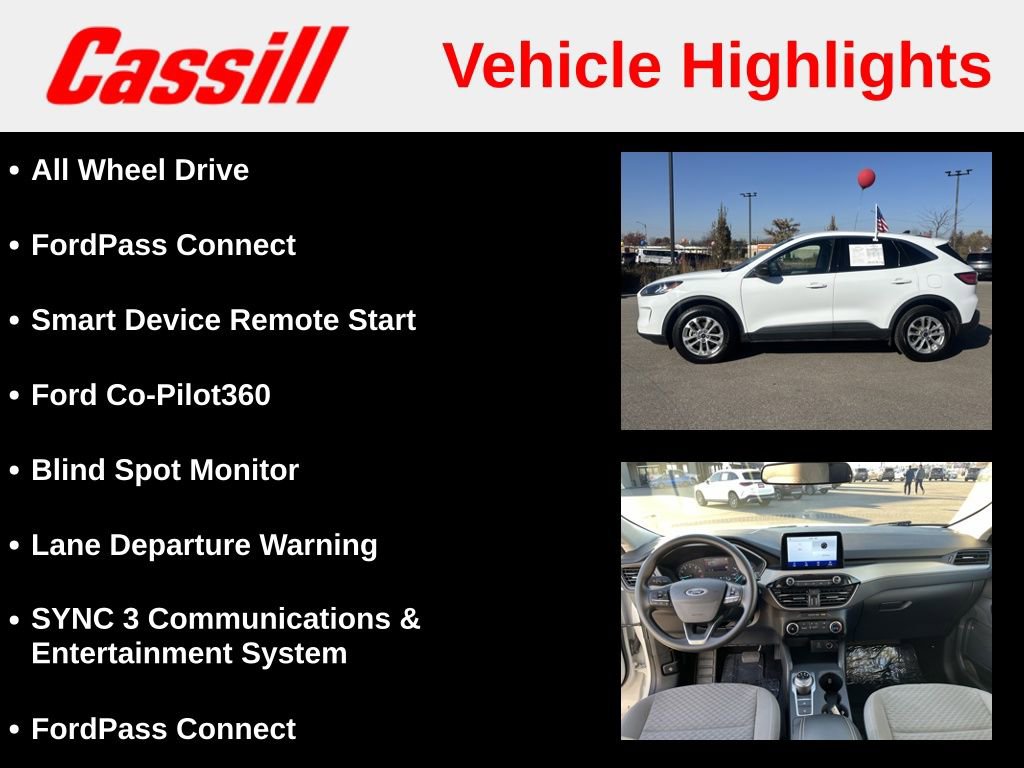 Cassill

Vehicle Highlights

• All Wheel Drive

• FordPass Connect

• Smart Device Remote Start

• Ford Co-Pilot360

• Blind Spot Monitor

• Lane Departure Warning

• SYNC 3 Communications & Entertainment System

• FordPass Connect